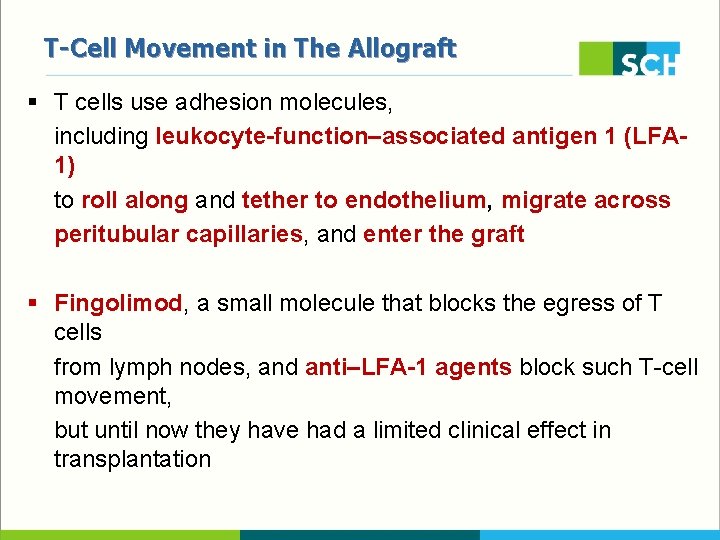 T-Cell Movement in The Allograft

SCH

▪ T cells use adhesion molecules,

including leukocyte-function–associated antigen 1 (LFA-1)

to roll along and tether to endothelium, migrate across peritubular capillaries, and enter the graft

▪ Fingolimod, a small molecule that blocks the egress of T cells

from lymph nodes, and anti–LFA-1 agents block such T-cell movement,

but until now they have had a limited clinical effect in transplantation